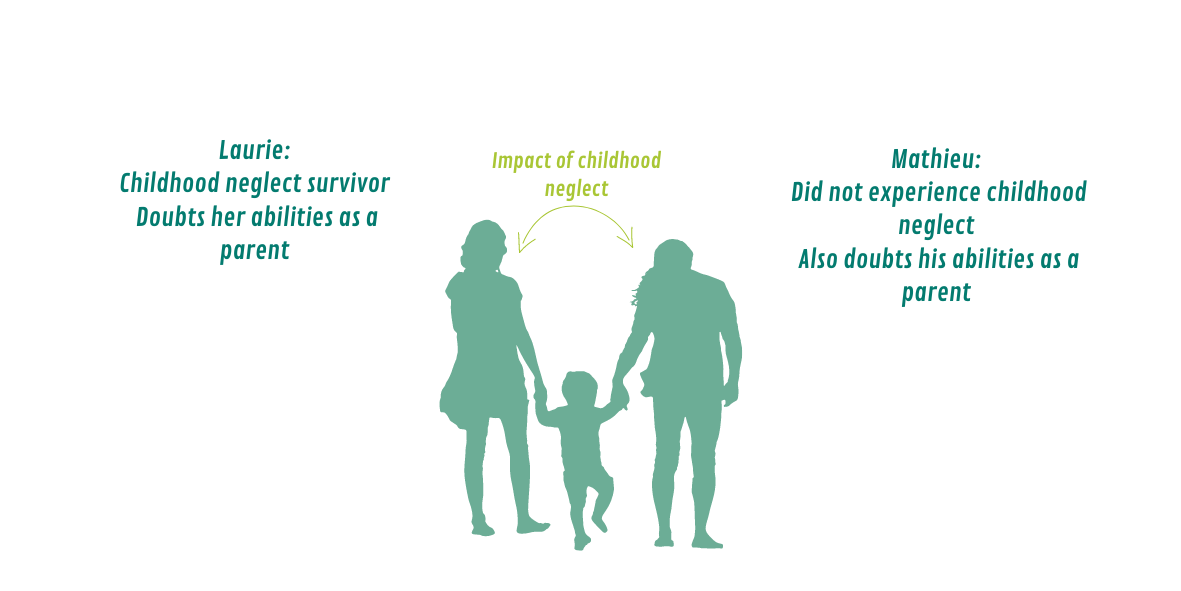 Laurie:
Childhood neglect survivor
Doubts her abilities as a parent

Impact of childhood neglect

Mathieu:
Did not experience childhood neglect
Also doubts his abilities as a parent